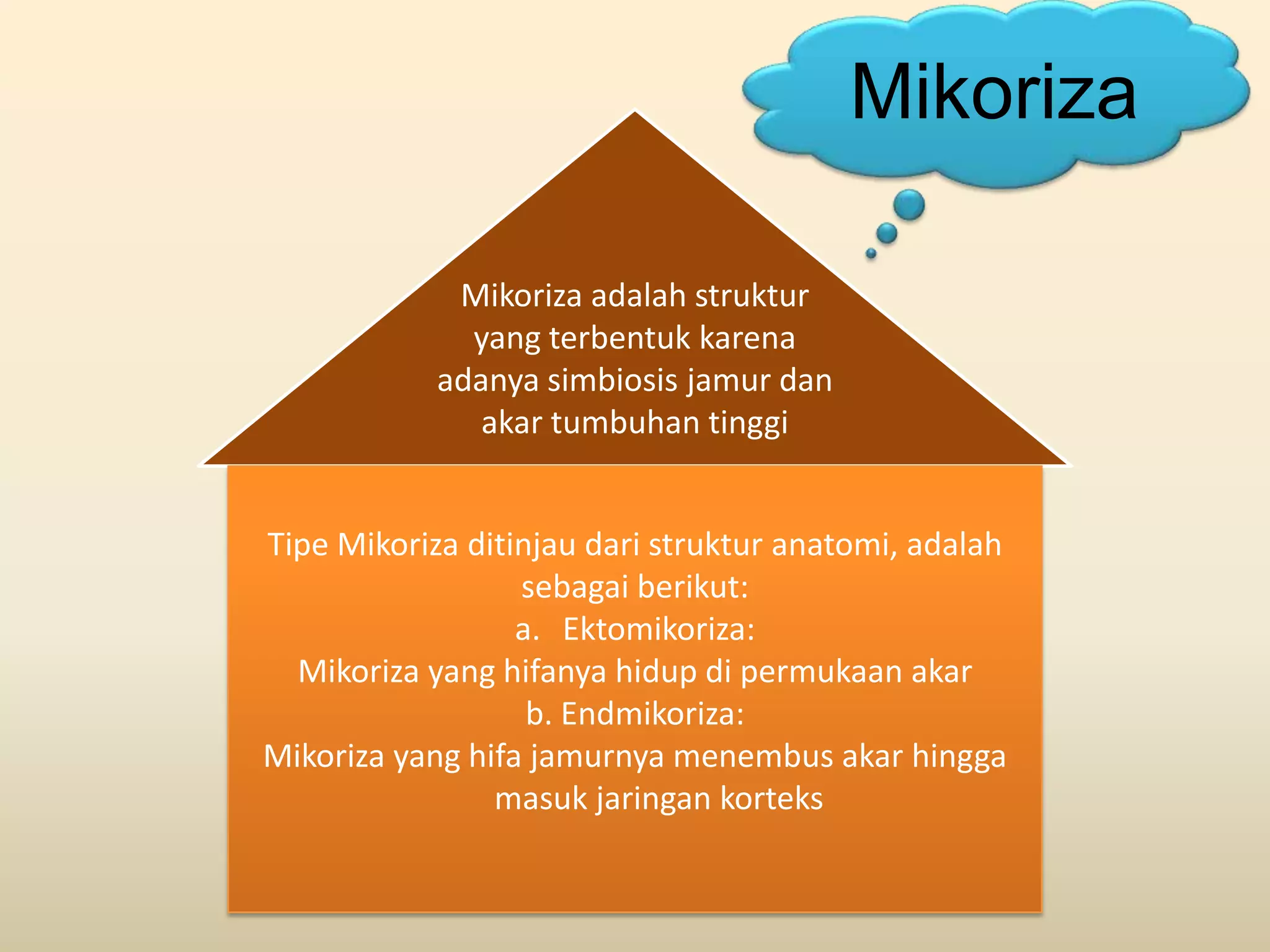 Mikoriza

Mikoriza adalah struktur yang terbentuk karena adanya simbiosis jamur dan akar tumbuhan tinggi

Tipe Mikoriza ditinjau dari struktur anatomi, adalah sebagai berikut:
a. Ektomikoriza:
Mikoriza yang hifanya hidup di permukaan akar
b. Endmikoriza:
Mikoriza yang hifa jamurnya menembus akar hingga masuk jaringan korteks